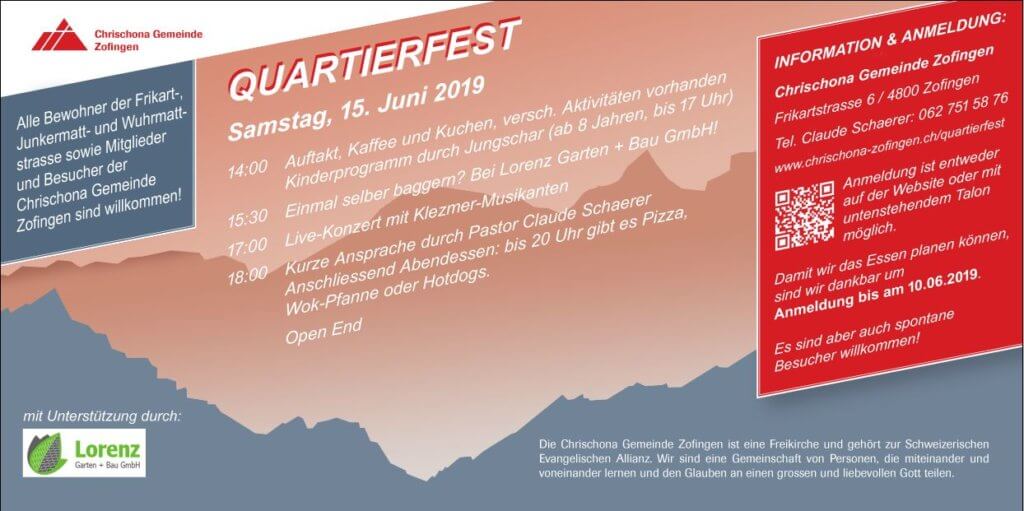 Chrischona Gemeinde Zofingen

Alle Bewohner der Frikart-, Junkermatt- und Wuhrmattstrasse sowie Mitglieder und Besucher der Chrischona Gemeinde Zofingen sind willkommen!

QUARTIERFEST

Samstag, 15. Juni 2019

14:00 Auftakt, Kaffee und Kuchen, versch. Aktivitäten vorhanden Kinderprogramm durch Jungschar (ab 8 Jahren, bis 17 Uhr)

15:30 Einmal selber baggern? Bei Lorenz Garten + Bau GmbH!

17:00 Live-Konzert mit Klezmer-Musikanten

18:00 Kurze Ansprache durch Pastor Claude Schaerer Anschliessend Abendessen: bis 20 Uhr gibt es Pizza, Wok-Pfanne oder Hotdogs.

Open End

INFORMATION & ANMELDUNG:

Chrischona Gemeinde Zofingen

Frikartstrasse 6 / 4800 Zofingen

Tel. Claude Schaerer: 062 751 58 76

www.chrischona-zofingen.ch/quartierfest

Anmeldung ist entweder auf der Website oder mit untenstehendem Talon möglich.

Damit wir das Essen planen können, sind wir dankbar um Anmeldung bis am 10.06.2019.

Es sind aber auch spontane Besucher willkommen!

mit Unterstützung durch:

Lorenz Garten + Bau GmbH

Die Chrischona Gemeinde Zofingen ist eine Freikirche und gehört zur Schweizerischen Evangelischen Allianz. Wir sind eine Gemeinschaft von Personen, die miteinander und voneinander lernen und den Glauben an einen grossen und liebevollen Gott teilen.